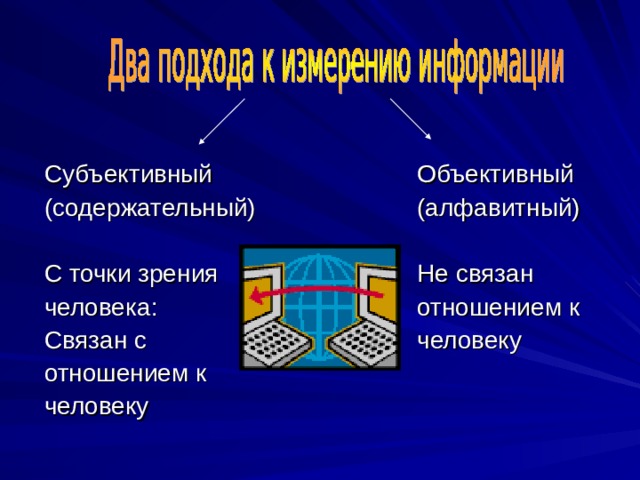 Два подхода к измерению информации

Субъективный (содержательный)

С точки зрения человека: Связан с отношением к человеку

Объективный (алфавитный)

Не связан отношением к человеку